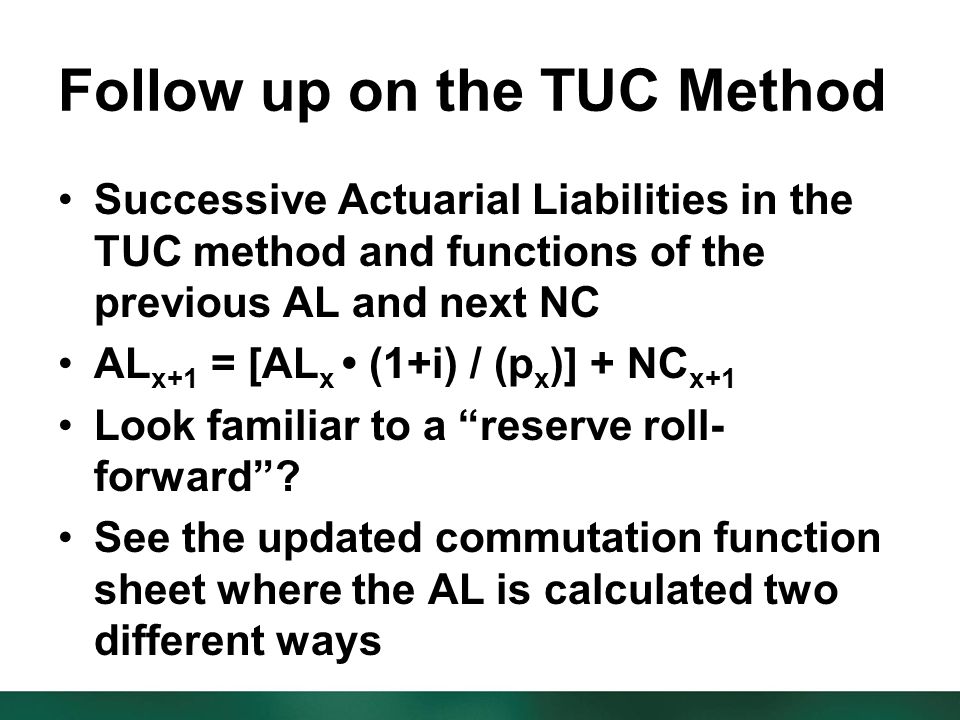 Follow up on the TUC Method

• Successive Actuarial Liabilities in the TUC method and functions of the previous AL and next NC
• $AL_{x+1} = [AL_x \bullet (1+i) / (p_x)] + NC_{x+1}$
• Look familiar to a “reserve roll-forward”?
• See the updated commutation function sheet where the AL is calculated two different ways